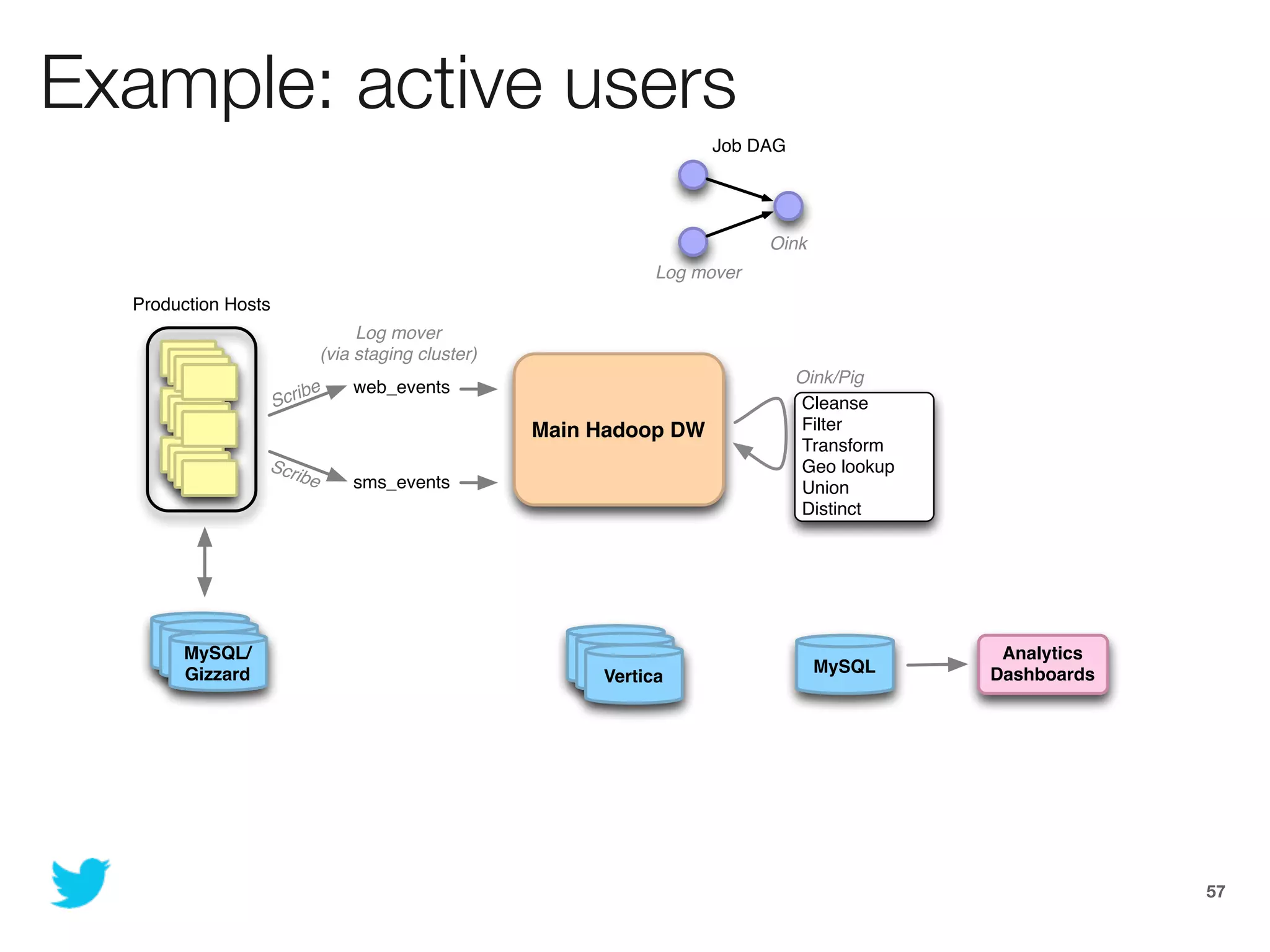 Example: active users

Job DAG

Oink

Log mover

Production Hosts

Log mover
(via staging cluster)

Scribe

web_events

Scribe

sms_events

Main Hadoop DW

Oink/Pig

Cleanse
Filter
Transform
Geo lookup
Union
Distinct

MySQL/
Gizzard

Vertica

MySQL

Analytics
Dashboards

57